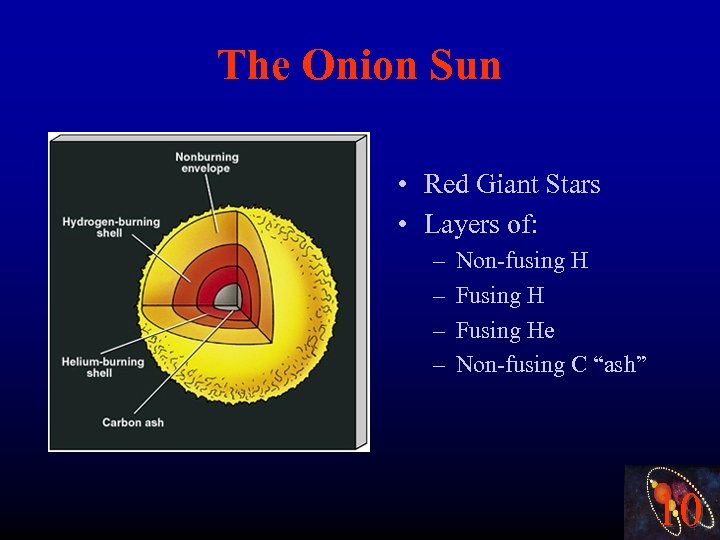 The Onion Sun

Nonburning envelope

Hydrogen-burning shell

Helium-burning shell

Carbon ash

• Red Giant Stars
• Layers of:
  – Non-fusing H
  – Fusing H
  – Fusing He
  – Non-fusing C “ash”

10